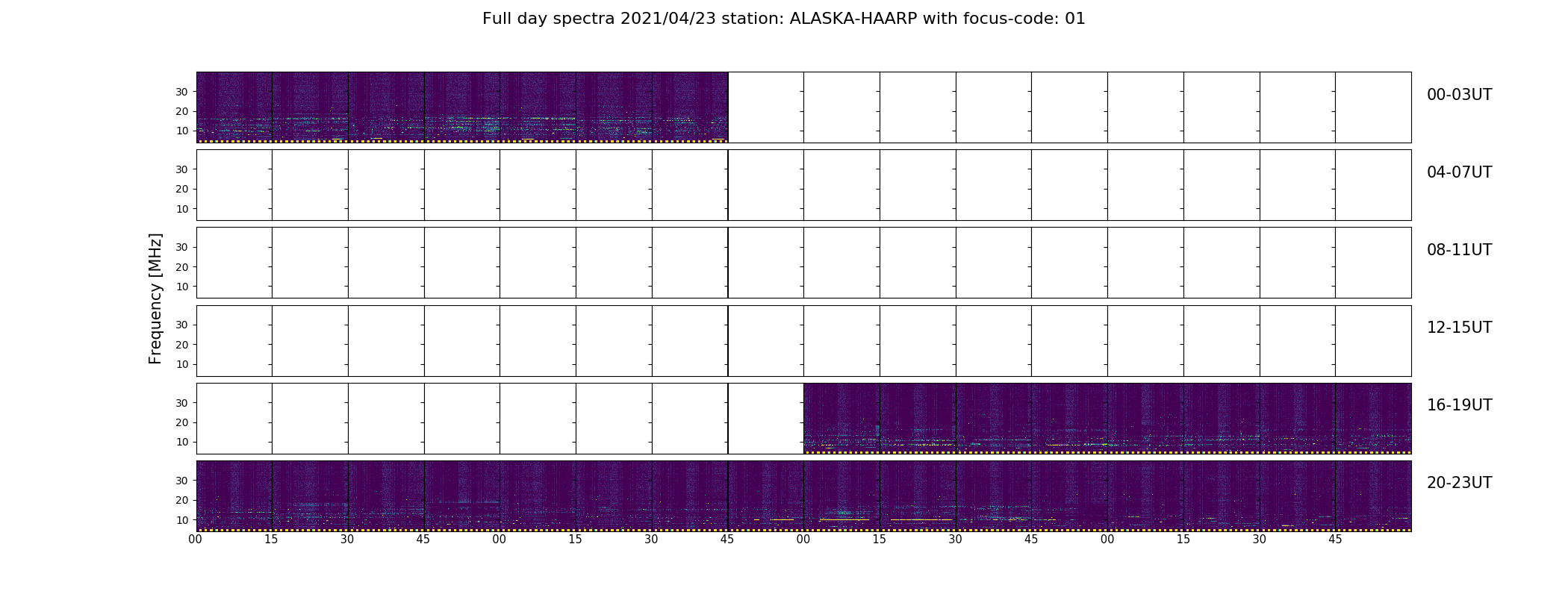 Full day spectra 2021/04/23 station: ALASKA-HAARP with focus-code: 01

Frequency [MHz]

30
20
10
00-03UT

30
20
10
04-07UT

30
20
10
08-11UT

30
20
10
12-15UT

30
20
10
16-19UT

30
20
10
20-23UT

00 15 30 45 00 15 30 45 00 15 30 45 00 15 30 45